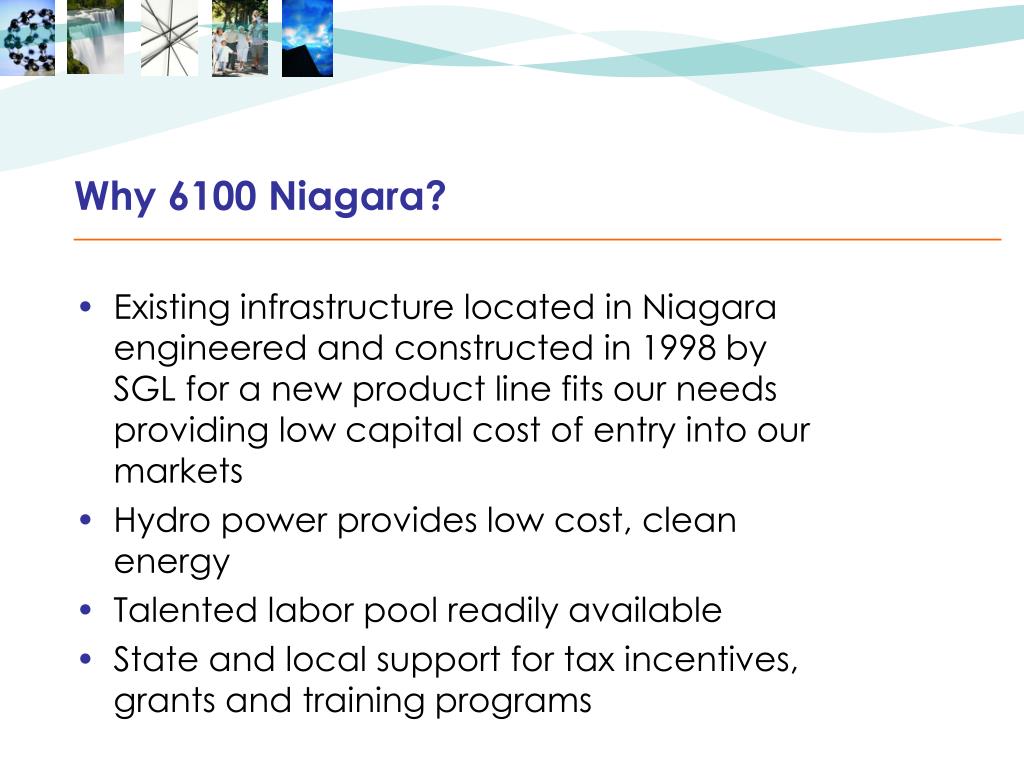 Why 6100 Niagara?

• Existing infrastructure located in Niagara engineered and constructed in 1998 by SGL for a new product line fits our needs providing low capital cost of entry into our markets
• Hydro power provides low cost, clean energy
• Talented labor pool readily available
• State and local support for tax incentives, grants and training programs